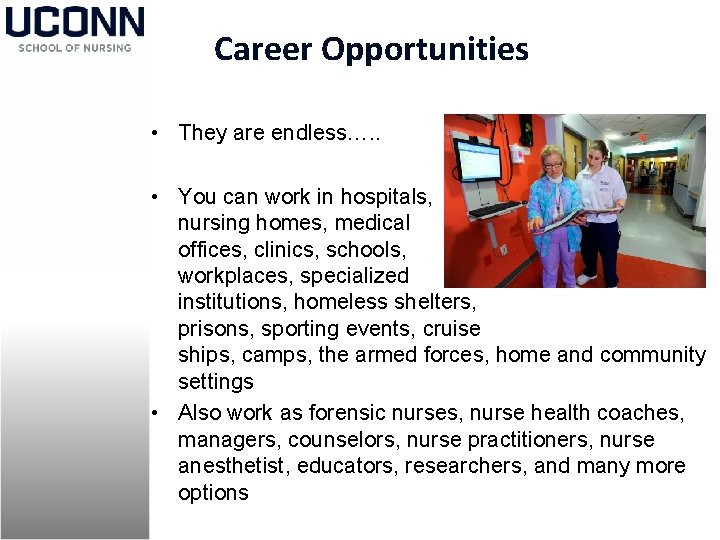 UCONN
SCHOOL OF NURSING

Career Opportunities

• They are endless…..

• You can work in hospitals, nursing homes, medical offices, clinics, schools, workplaces, specialized institutions, homeless shelters, prisons, sporting events, cruise ships, camps, the armed forces, home and community settings

• Also work as forensic nurses, nurse health coaches, managers, counselors, nurse practitioners, nurse anesthetist, educators, researchers, and many more options